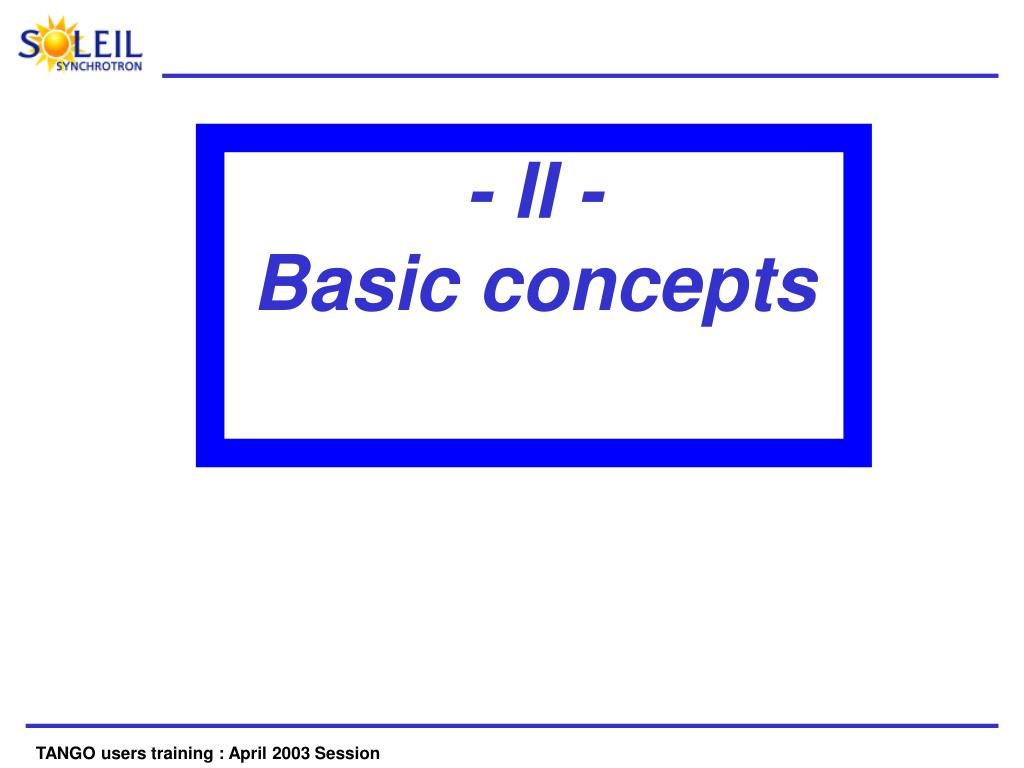 SOLEIL
SYNCHROTRON

- II -
Basic concepts

TANGO users training : April 2003 Session